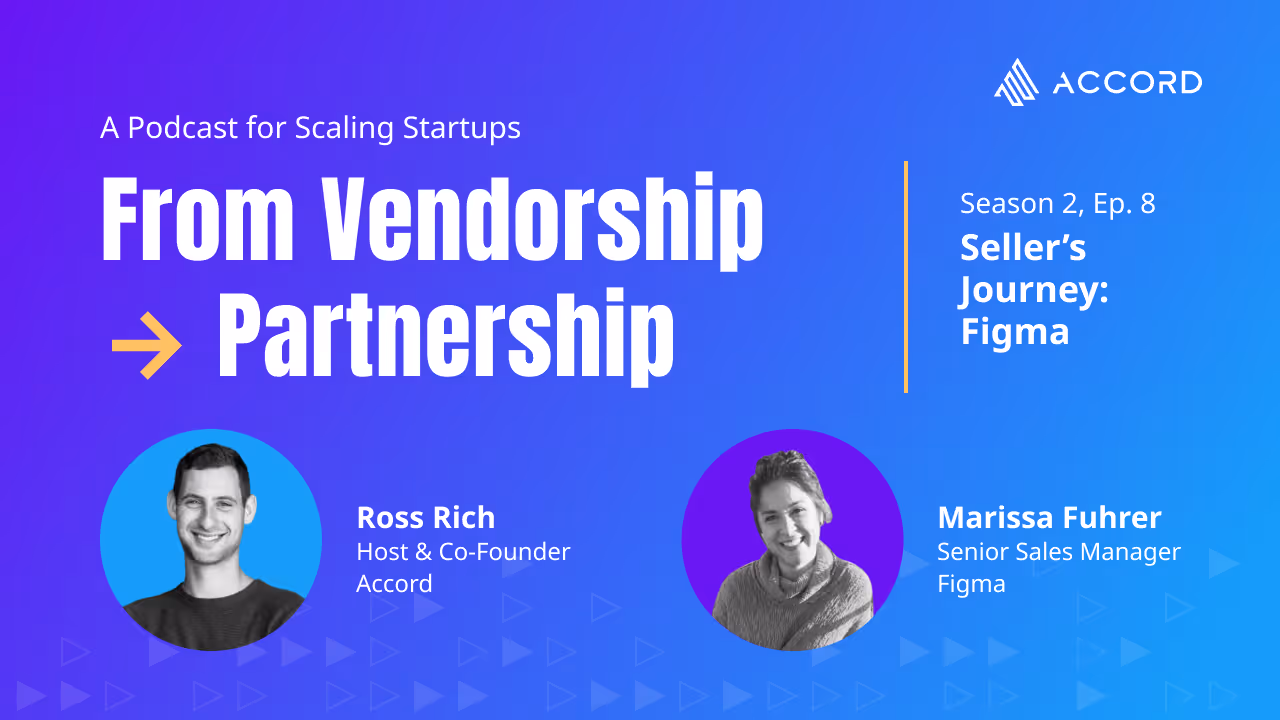 ACCORD

A Podcast for Scaling Startups

From Vendorship → Partnership

Season 2, Ep. 8
Seller's Journey: Figma

Ross Rich
Host & Co-Founder
Accord

Marissa Fuhrer
Senior Sales Manager
Figma